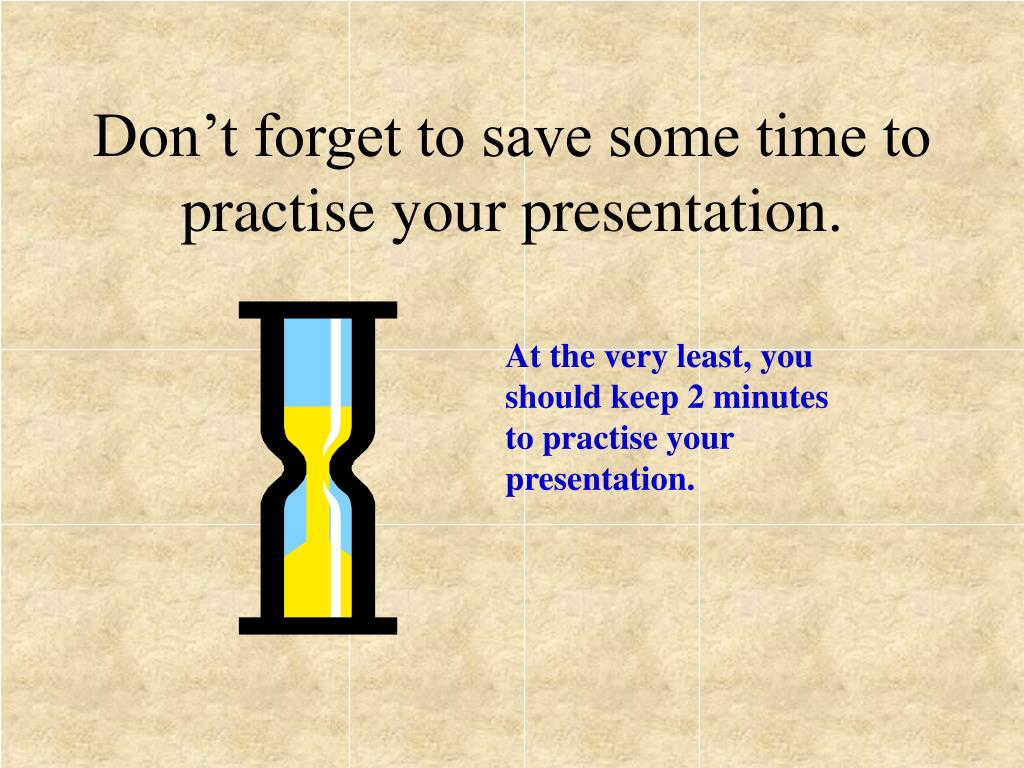 Don’t forget to save some time to practise your presentation.

At the very least, you should keep 2 minutes to practise your presentation.